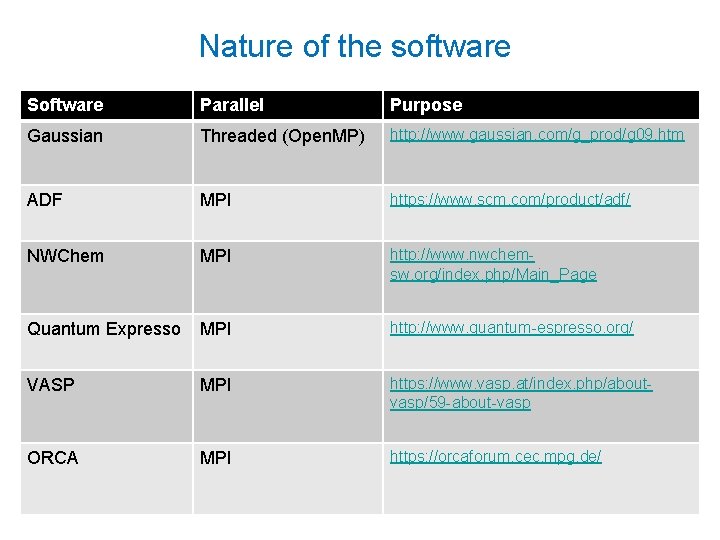 Nature of the software

| Software | Parallel | Purpose |
|---|---|---|
| Gaussian | Threaded (OpenMP) | http://www.gaussian.com/g_prod/g09.htm |
| ADF | MPI | https://www.scm.com/product/adf/ |
| NWChem | MPI | http://www.nwchem-sw.org/index.php/Main_Page |
| Quantum Expresso | MPI | http://www.quantum-espresso.org/ |
| VASP | MPI | https://www.vasp.at/index.php/about-vasp/59-about-vasp |
| ORCA | MPI | https://orcaforum.cec.mpg.de/ |